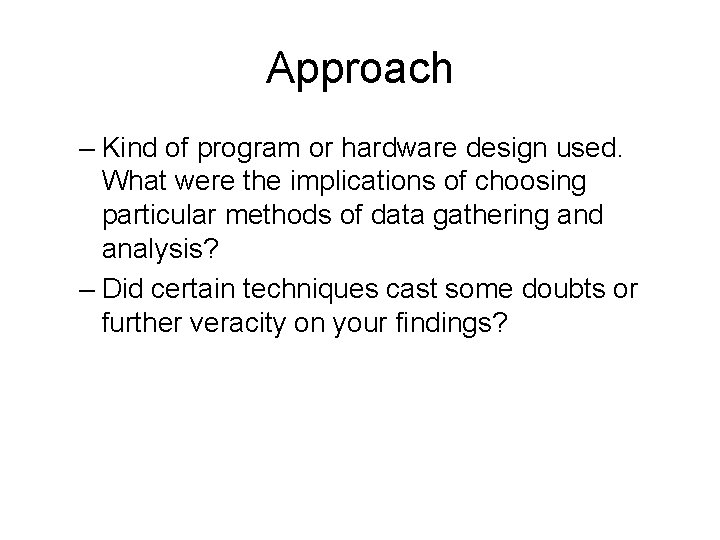 Approach

– Kind of program or hardware design used. What were the implications of choosing particular methods of data gathering and analysis?

– Did certain techniques cast some doubts or further veracity on your findings?